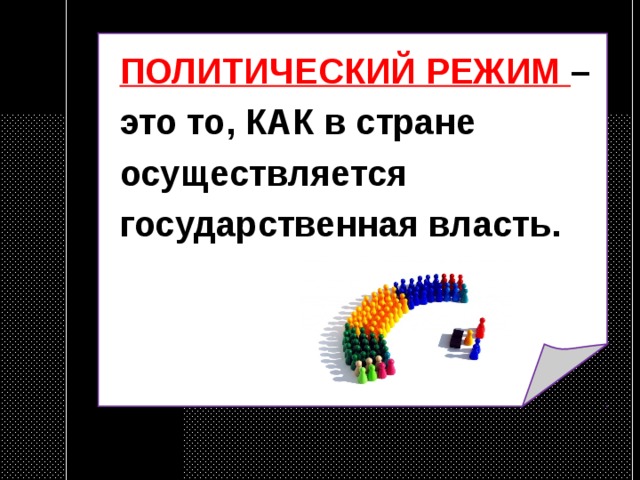 ПОЛИТИЧЕСКИЙ РЕЖИМ – это то, КАК в стране осуществляется государственная власть.